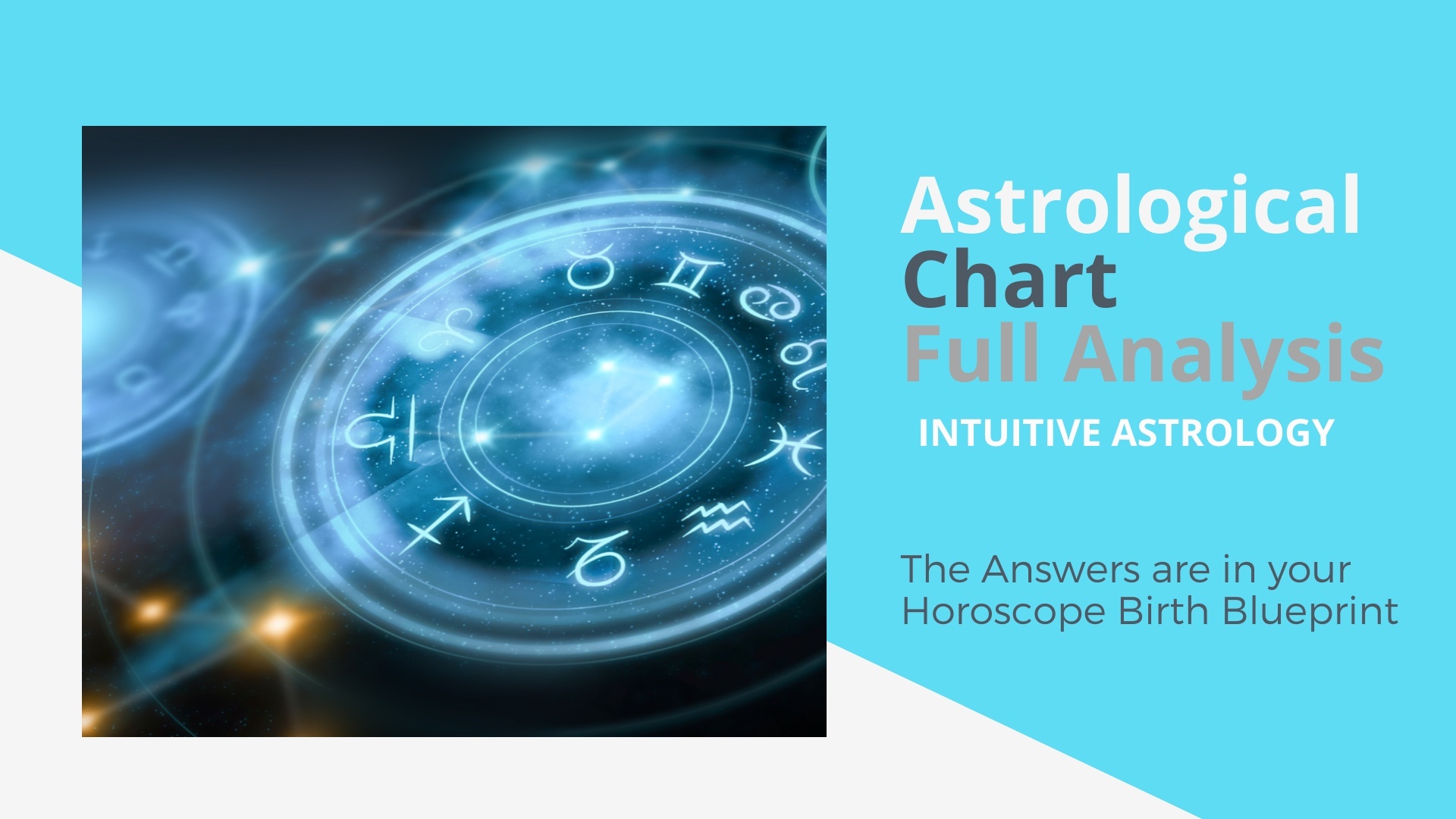 Astrological
Chart
Full Analysis
INTUITIVE ASTROLOGY

The Answers are in your Horoscope Birth Blueprint